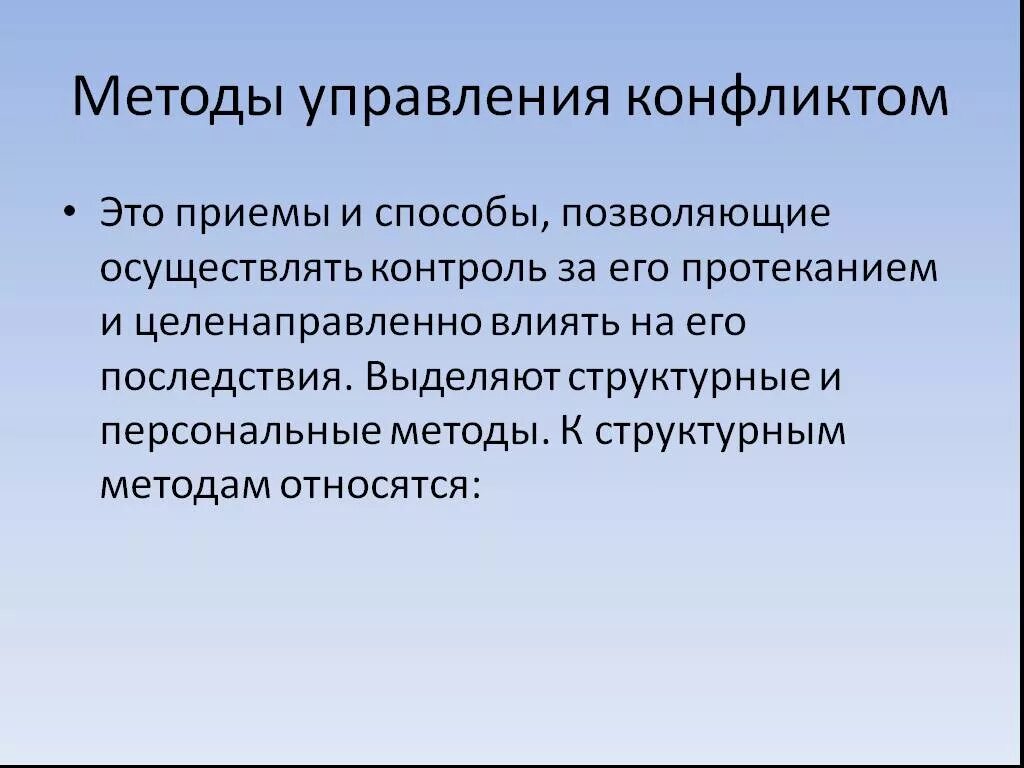 Методы управления конфликтом

• Это приемы и способы, позволяющие осуществлять контроль за его протеканием и целенаправленно влиять на его последствия. Выделяют структурные и персональные методы. К структурным методам относятся: